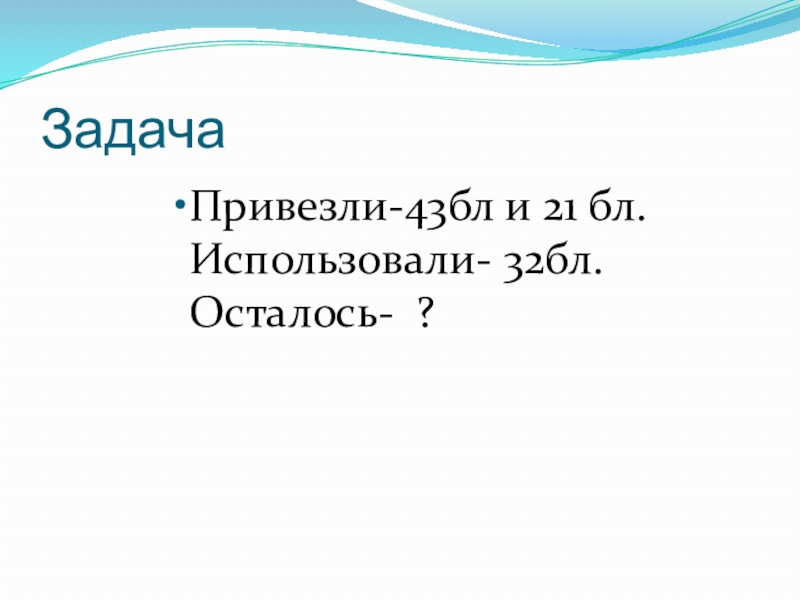 Задача

• Привезли-43бл и 21 бл. Использовали- 32бл. Осталось- ?